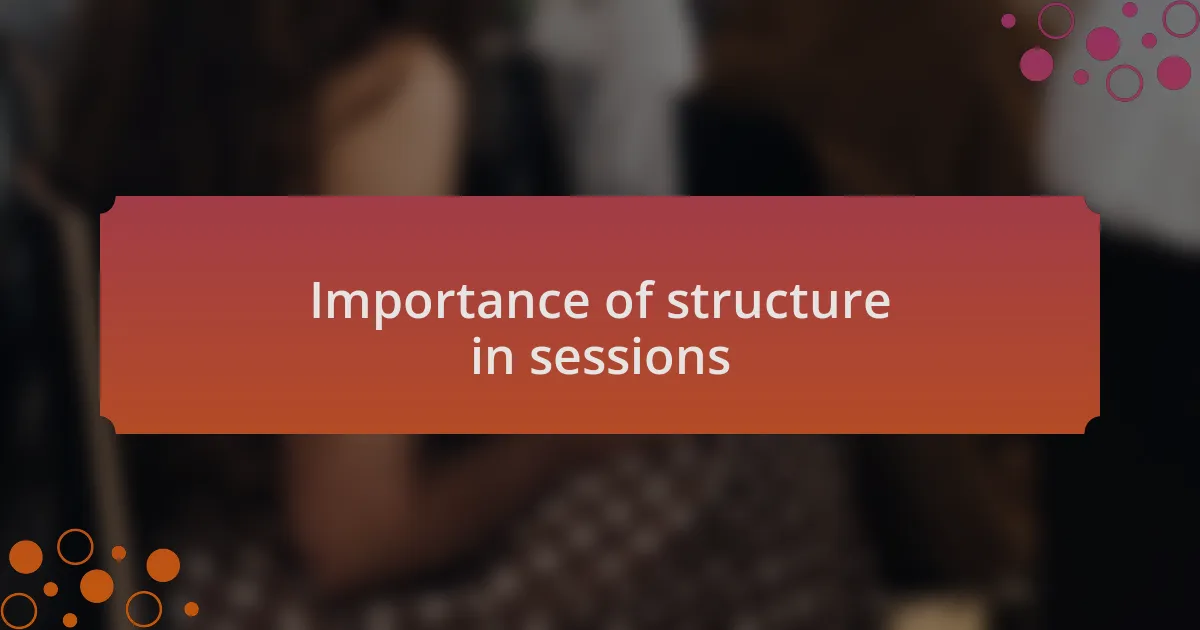 Importance of structure in sessions